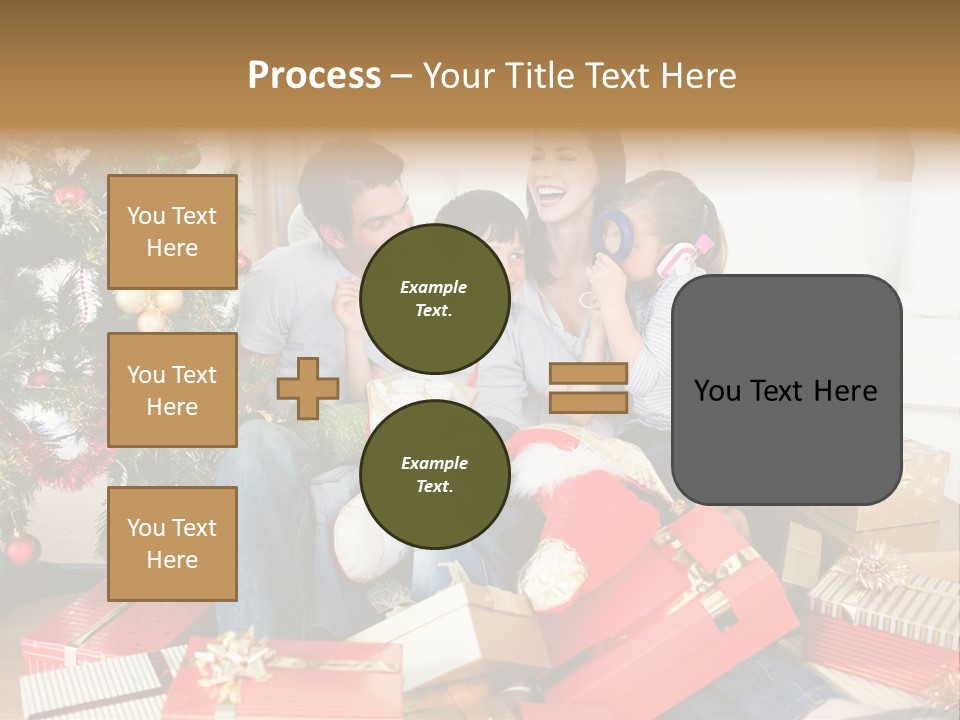 Process – Your Title Text Here

You Text Here

You Text Here

You Text Here

Example Text.

Example Text.

You Text Here